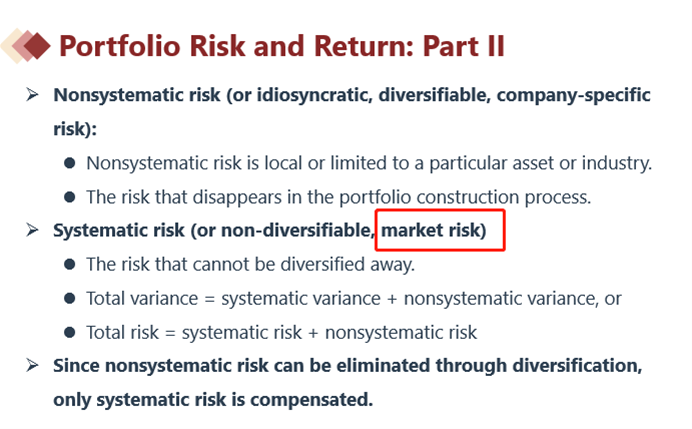 Portfolio Risk and Return: Part II

➢ Nonsystematic risk (or idiosyncratic, diversifiable, company-specific risk):

● Nonsystematic risk is local or limited to a particular asset or industry.

● The risk that disappears in the portfolio construction process.

➢ Systematic risk (or non-diversifiable, market risk)

● The risk that cannot be diversified away.

● Total variance = systematic variance + nonsystematic variance, or

● Total risk = systematic risk + nonsystematic risk

➢ Since nonsystematic risk can be eliminated through diversification, only systematic risk is compensated.